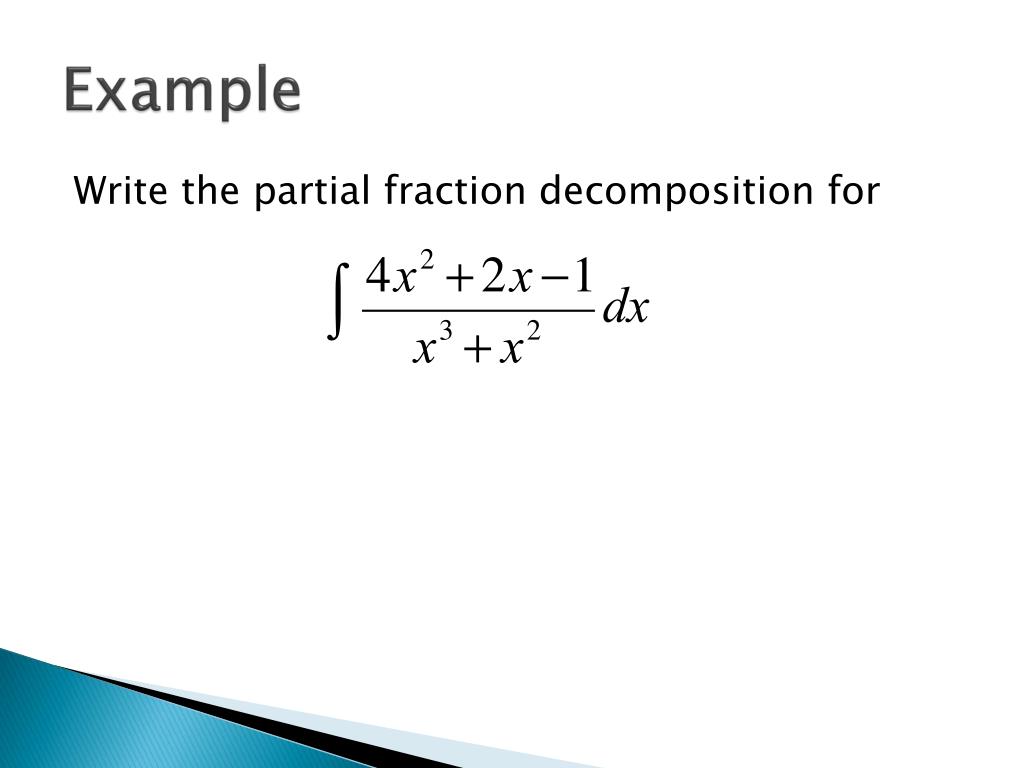 Example

Write the partial fraction decomposition for

$\int \frac{4x^2+2x-1}{x^3+x^2}dx$